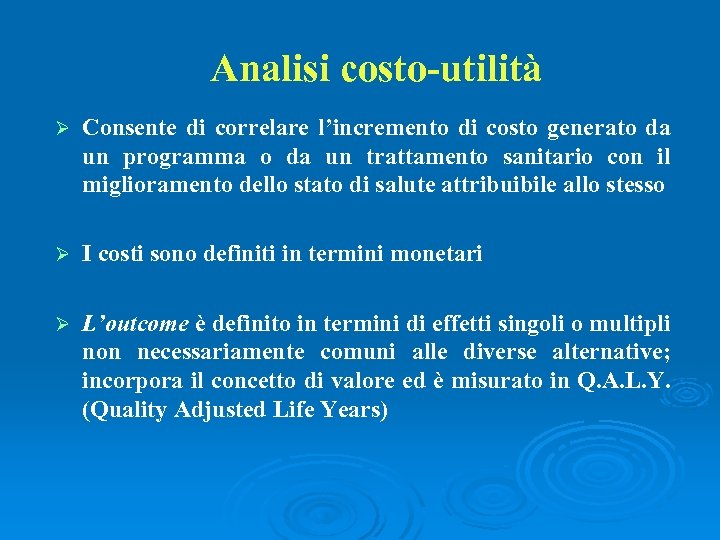 Analisi costo-utilità

➢ Consente di correlare l'incremento di costo generato da un programma o da un trattamento sanitario con il miglioramento dello stato di salute attribuibile allo stesso

➢ I costi sono definiti in termini monetari

➢ L'outcome è definito in termini di effetti singoli o multipli non necessariamente comuni alle diverse alternative; incorpora il concetto di valore ed è misurato in Q.A.L.Y. (Quality Adjusted Life Years)